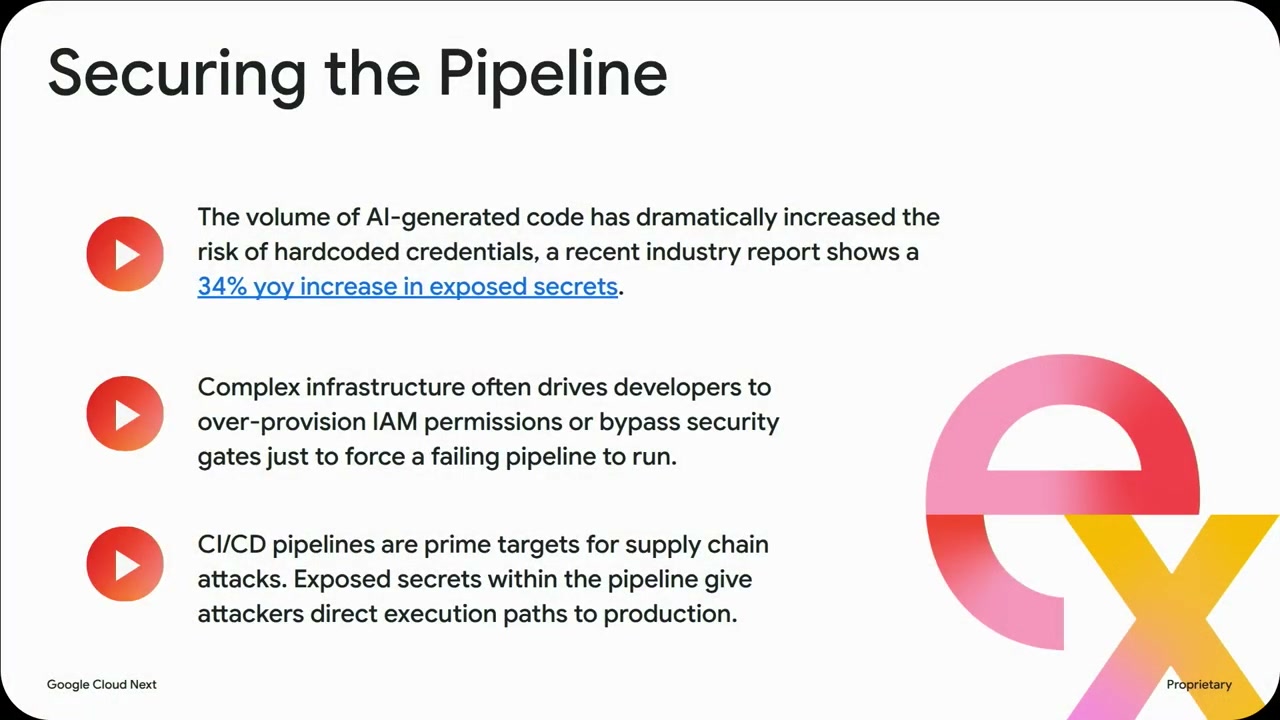 Securing the Pipeline

The volume of AI-generated code has dramatically increased the risk of hardcoded credentials, a recent industry report shows a 34% yoy increase in exposed secrets.

Complex infrastructure often drives developers to over-provision IAM permissions or bypass security gates just to force a failing pipeline to run.

CI/CD pipelines are prime targets for supply chain attacks. Exposed secrets within the pipeline give attackers direct execution paths to production.

Google Cloud Next

Proprietary